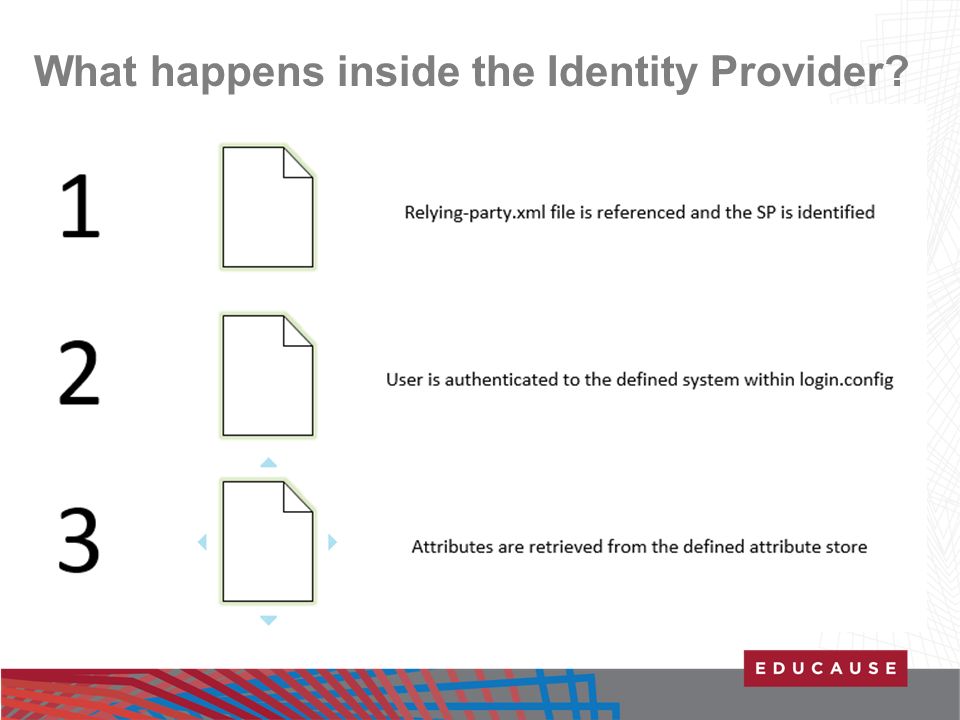 What happens inside the Identity Provider?

1

Relying-party.xml file is referenced and the SP is identified

2

User is authenticated to the defined system within login.config

3

Attributes are retrieved from the defined attribute store

EDUCAUSE